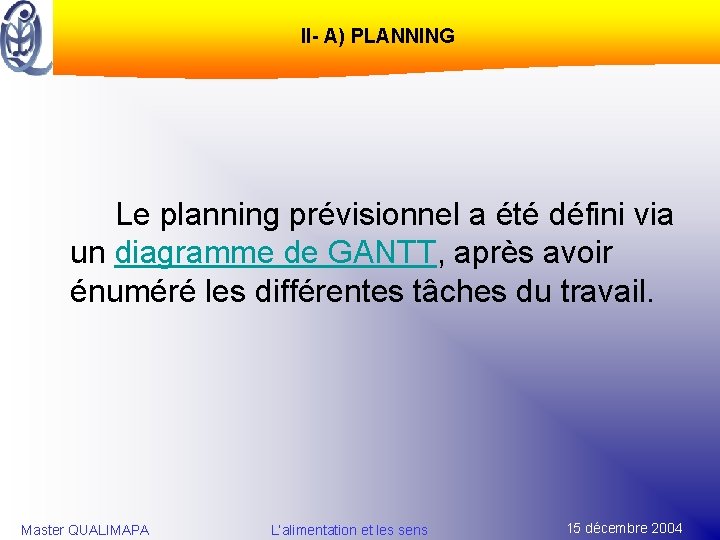 II- A) PLANNING

Le planning prévisionnel a été défini via un diagramme de GANTT, après avoir énuméré les différentes tâches du travail.

Master QUALIMAPA

L'alimentation et les sens

15 décembre 2004